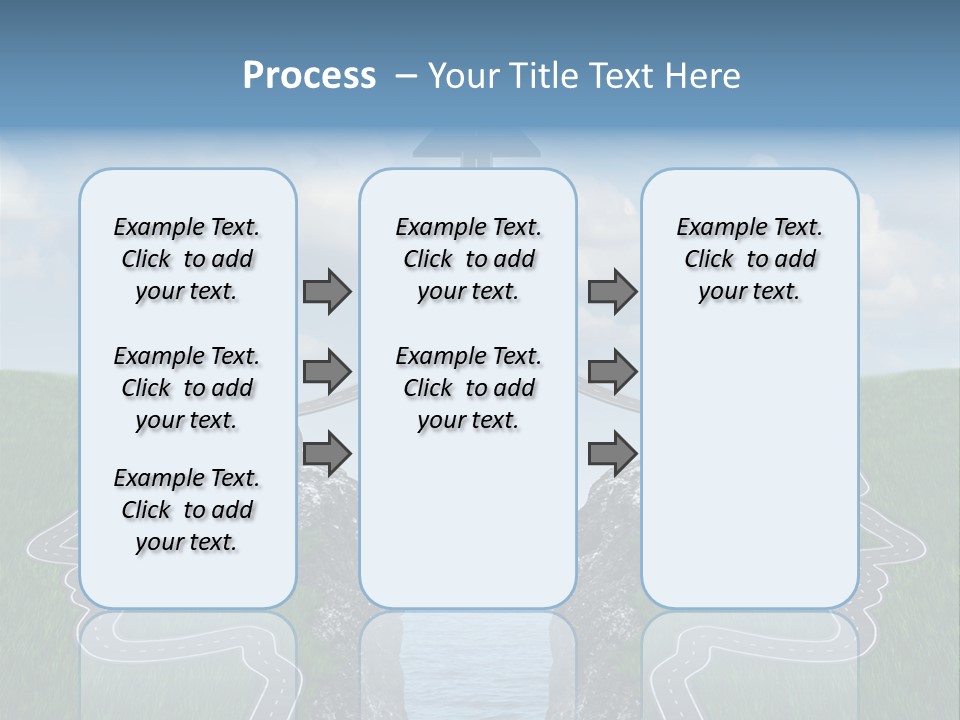 Process – Your Title Text Here

Example Text. Click to add your text.

Example Text. Click to add your text.

Example Text. Click to add your text.

Example Text. Click to add your text.

Example Text. Click to add your text.

Example Text. Click to add your text.